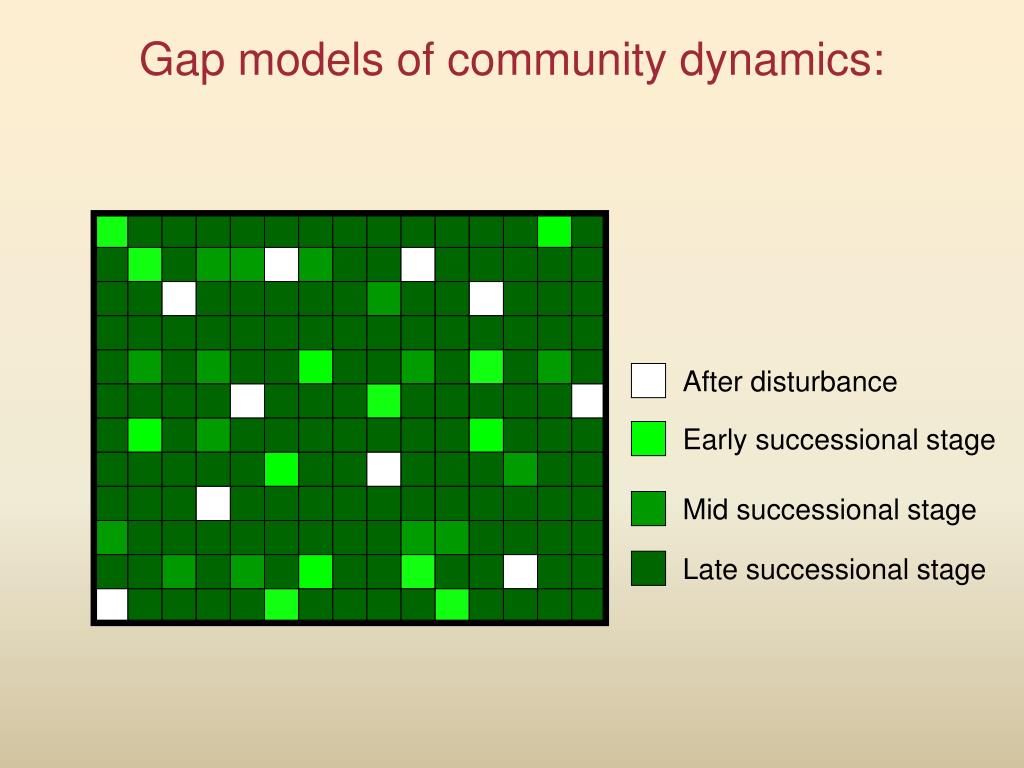 Gap models of community dynamics:

After disturbance

Early successional stage

Mid successional stage

Late successional stage